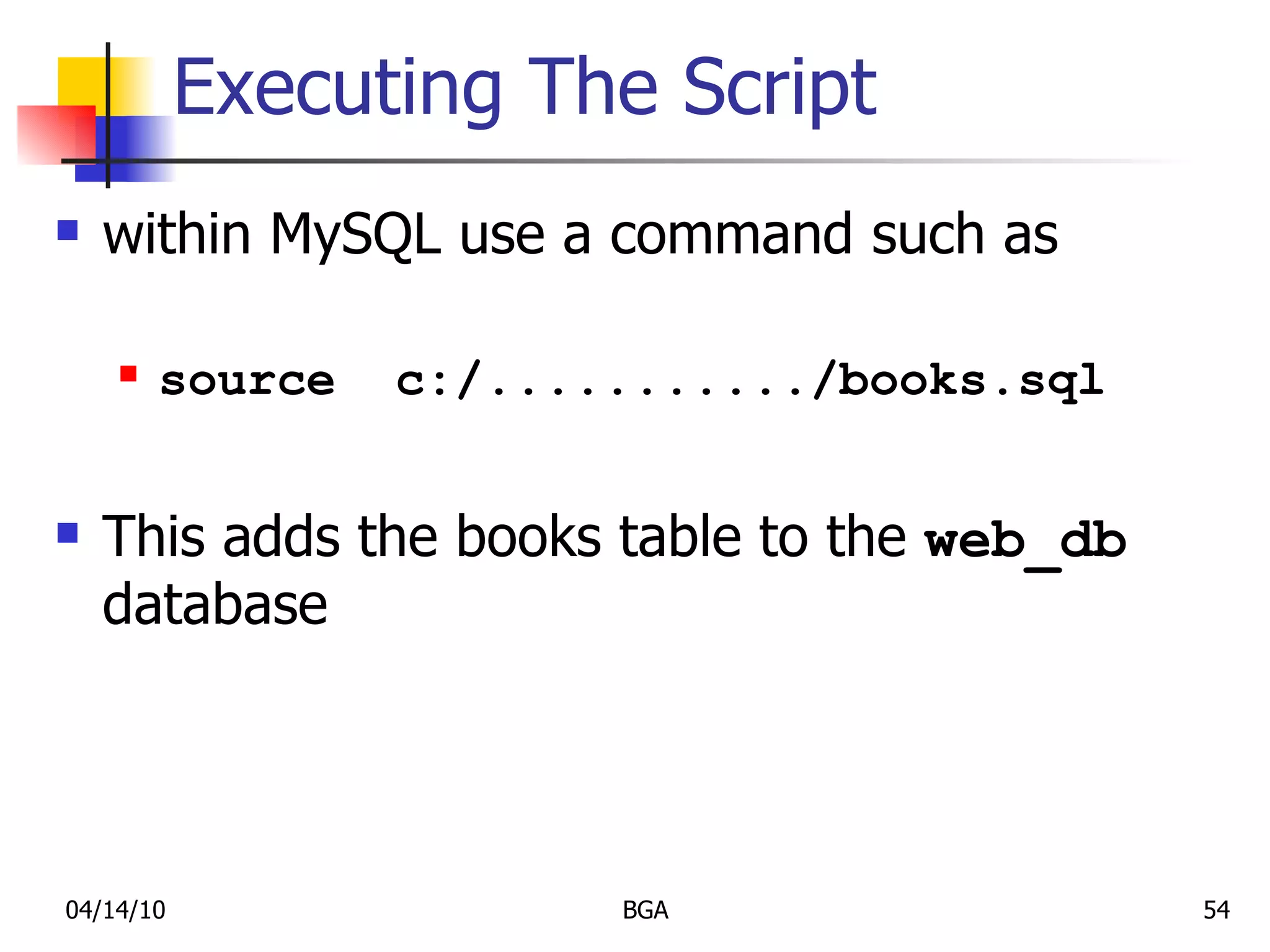 Executing The Script

within MySQL use a command such as

source c:/.........../books.sql

This adds the books table to the web_db database

04/14/10

BGA

54